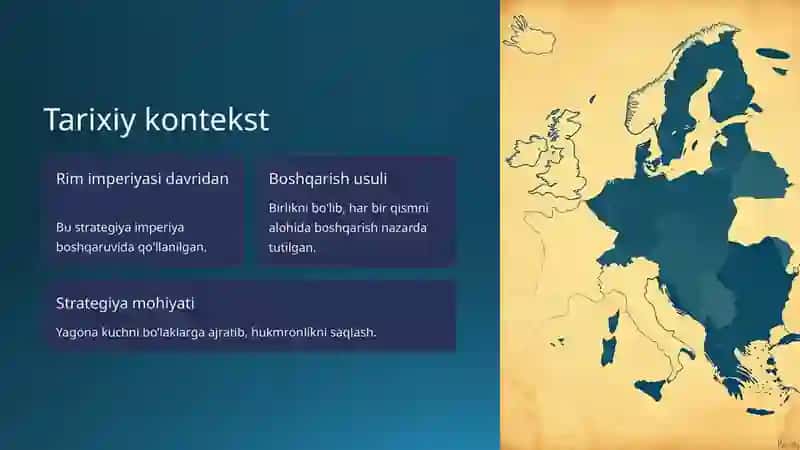 Tarixiy kontekst

Rim imperiyasi davridan

Bu strategiya imperiya boshqaruvida qo'llanilgan.

Boshqarish usuli

Birlikni bo'lib, har bir qismni alohida boshqarish nazarda tutilgan.

Strategiya mohiyati

Yagona kuchni bo'laklarga ajratib, hukmronlikni saqlash.